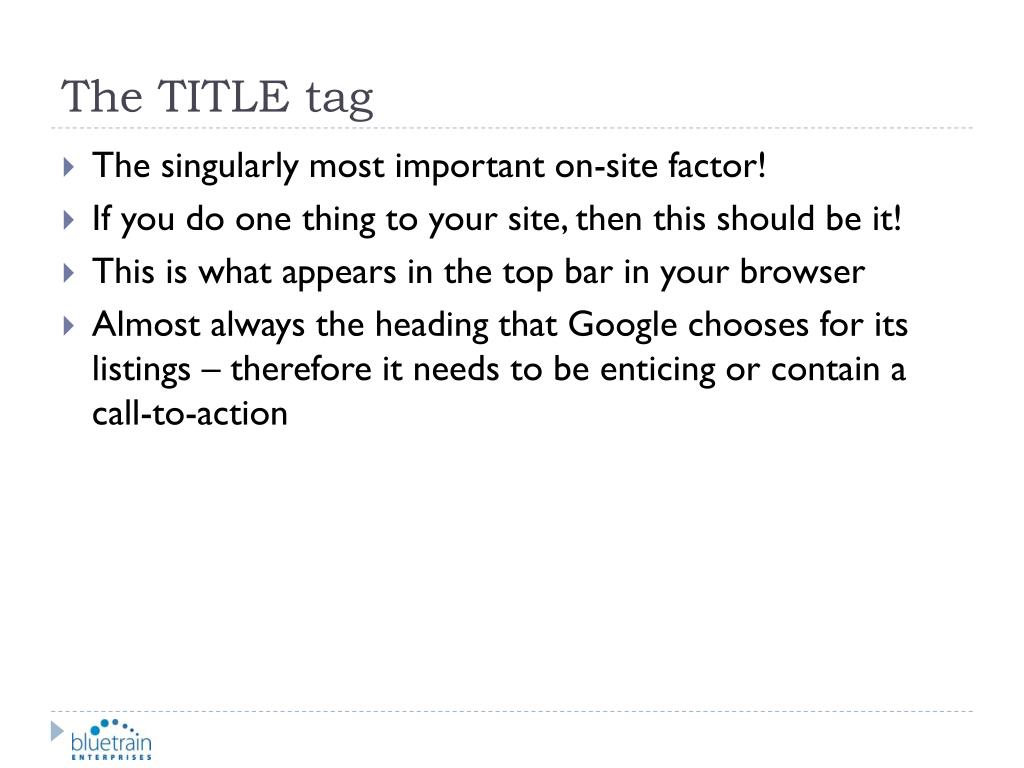 The TITLE tag

The singularly most important on-site factor!

If you do one thing to your site, then this should be it!

This is what appears in the top bar in your browser

Almost always the heading that Google chooses for its listings – therefore it needs to be enticing or contain a call-to-action

bluetrain
ENTERPRISES